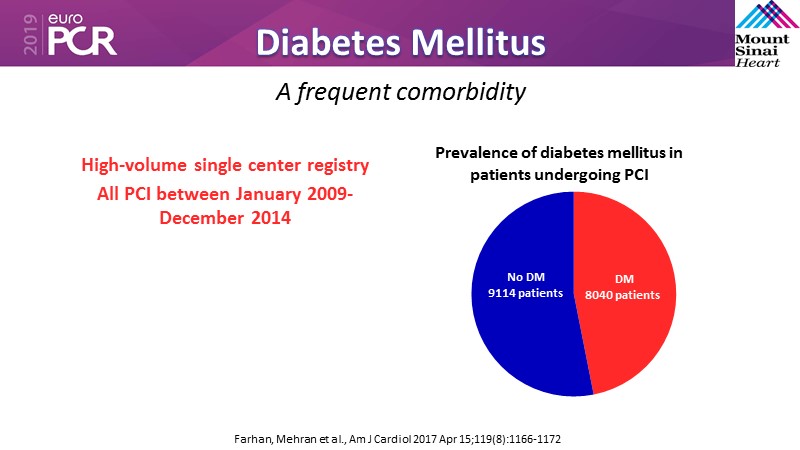 2019 euro PCR

Diabetes Mellitus

Mount Sinai Heart

A frequent comorbidity

High-volume single center registry
All PCI between January 2009-December 2014

Prevalence of diabetes mellitus in patients undergoing PCI

No DM
9114 patients

DM
8040 patients

Farhan, Mehran et al., Am J Cardiol 2017 Apr 15;119(8):1166-1172